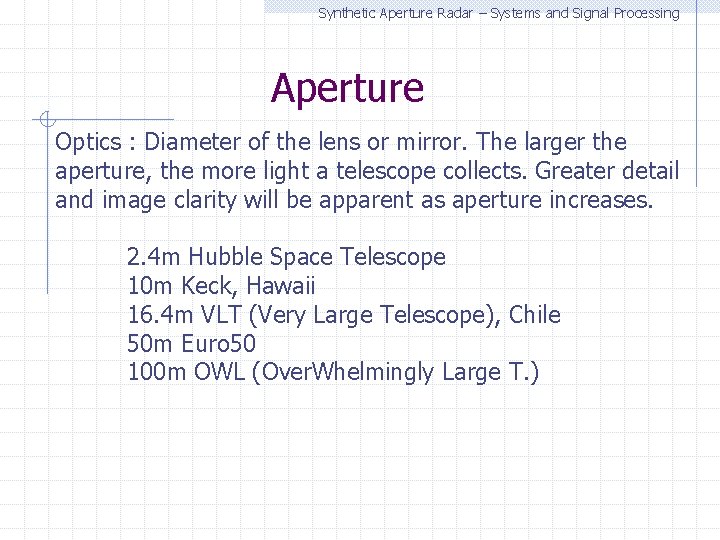 Synthetic Aperture Radar – Systems and Signal Processing

Aperture

Optics : Diameter of the lens or mirror. The larger the aperture, the more light a telescope collects. Greater detail and image clarity will be apparent as aperture increases.

2.4m Hubble Space Telescope
10m Keck, Hawaii
16.4m VLT (Very Large Telescope), Chile
50m Euro50
100m OWL (OverWhelmingly Large T.)